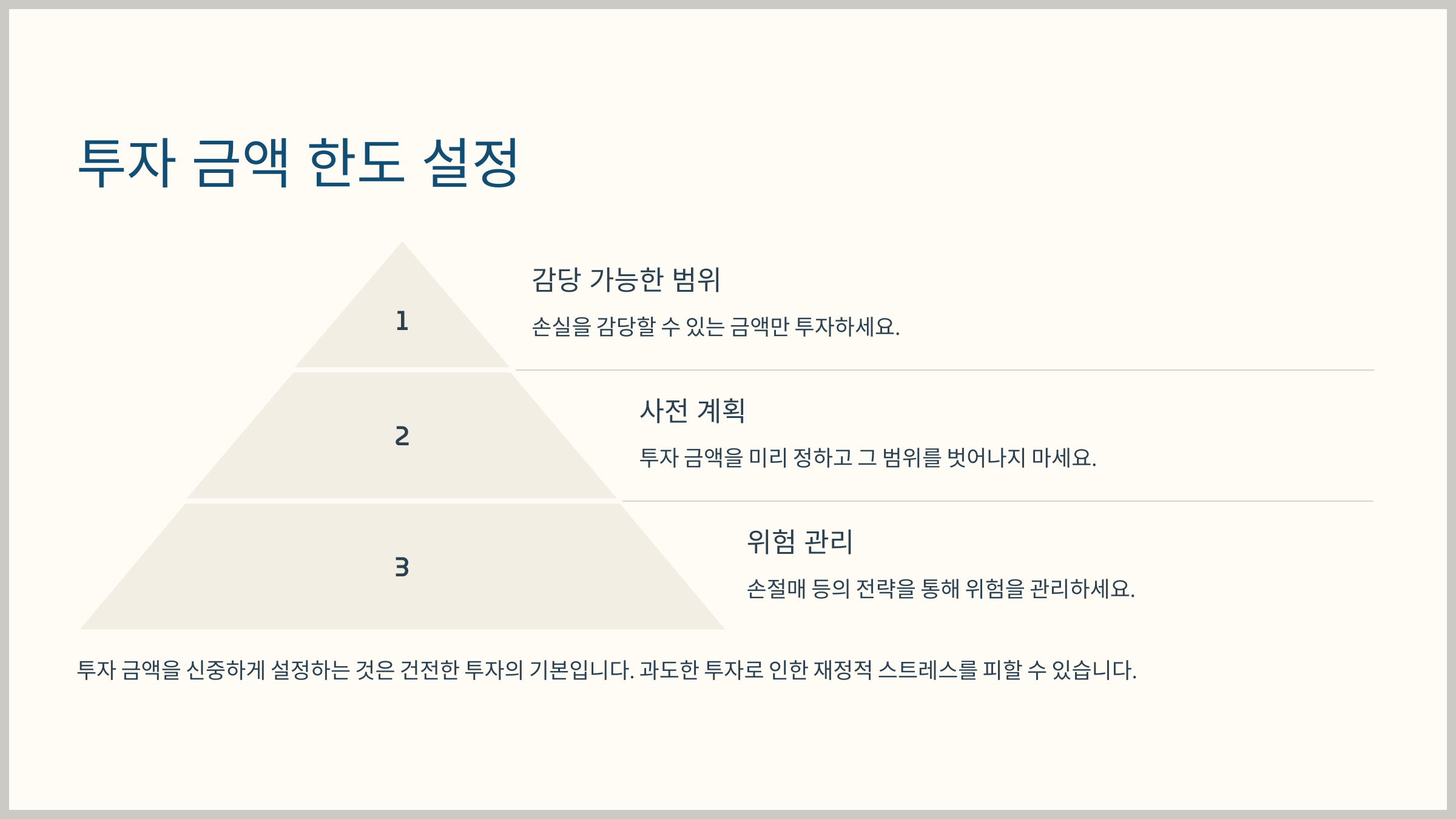 투자 금액 한도 설정

1

감당 가능한 범위

손실을 감당할 수 있는 금액만 투자하세요.

2

사전 계획

투자 금액을 미리 정하고 그 범위를 벗어나지 마세요.

3

위험 관리

손절매 등의 전략을 통해 위험을 관리하세요.

투자 금액을 신중하게 설정하는 것은 건전한 투자의 기본입니다. 과도한 투자로 인한 재정적 스트레스를 피할 수 있습니다.